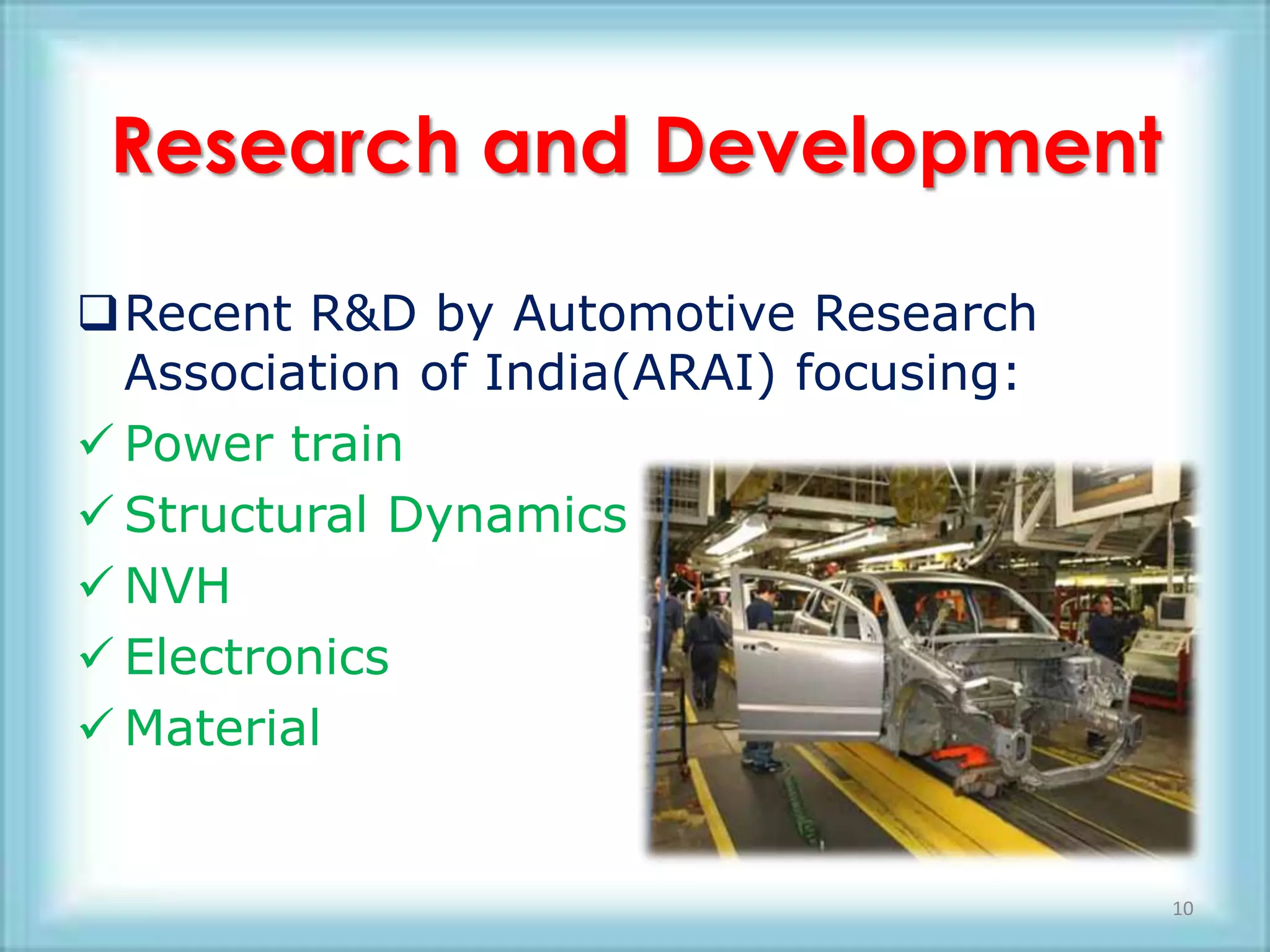 Research and Development

❑ Recent R&D by Automotive Research Association of India(ARAI) focusing:

✓ Power train
✓ Structural Dynamics
✓ NVH
✓ Electronics
✓ Material

10